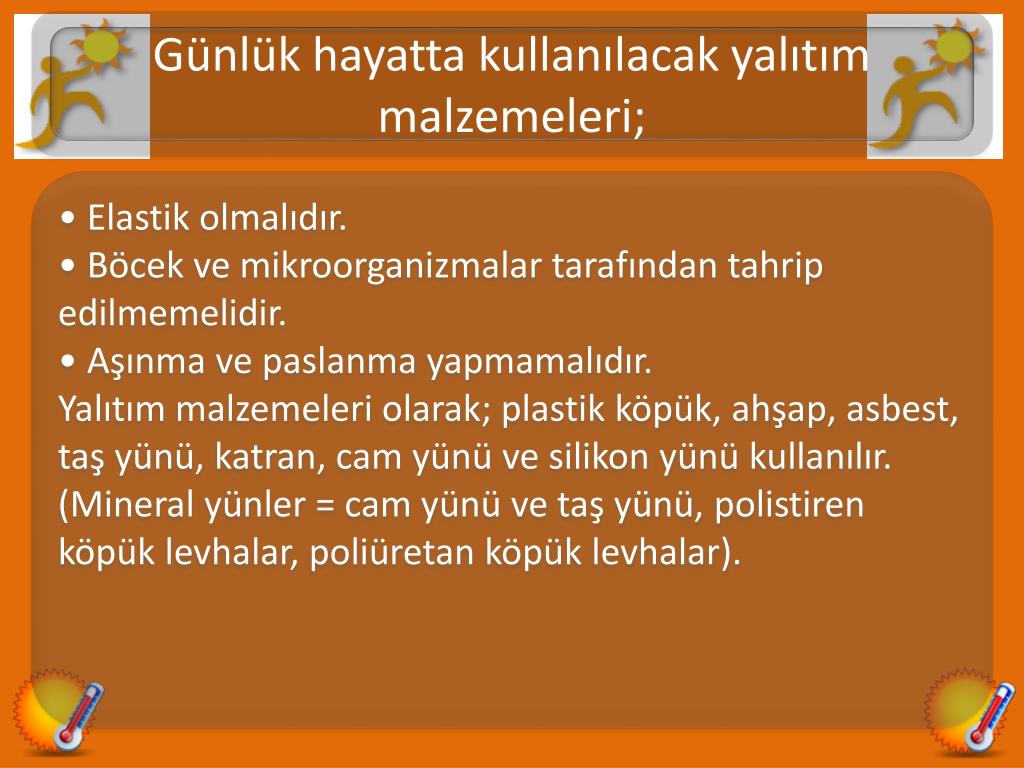 Günlük hayatta kullanılacak yalıtım malzemeleri;

• Elastik olmalıdır.
• Böcek ve mikroorganizmalar tarafından tahrip edilmemelidir.
• Aşınma ve paslanma yapmamalıdır.
Yalıtım malzemeleri olarak; plastik köpük, ahşap, asbest, taş yünü, katran, cam yünü ve silikon yünü kullanılır. (Mineral yünler = cam yünü ve taş yünü, polistiren köpük levhalar, poliüretan köpük levhalar).